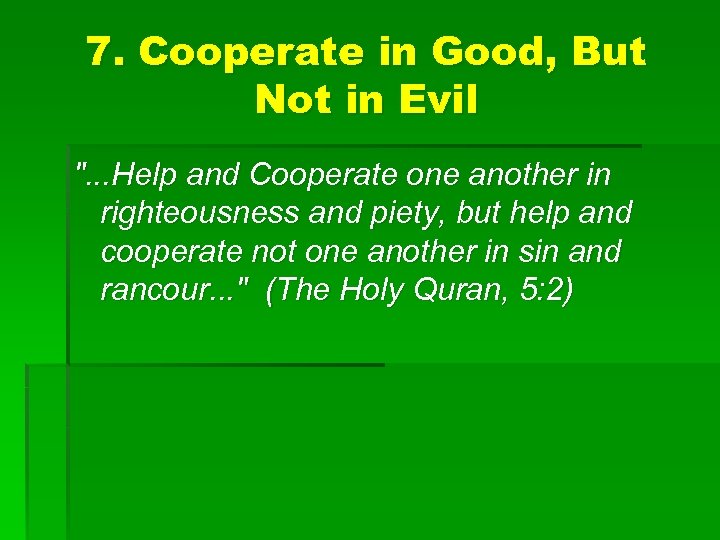 7. Cooperate in Good, But Not in Evil

"...Help and Cooperate one another in righteousness and piety, but help and cooperate not one another in sin and rancour..." (The Holy Quran, 5:2)